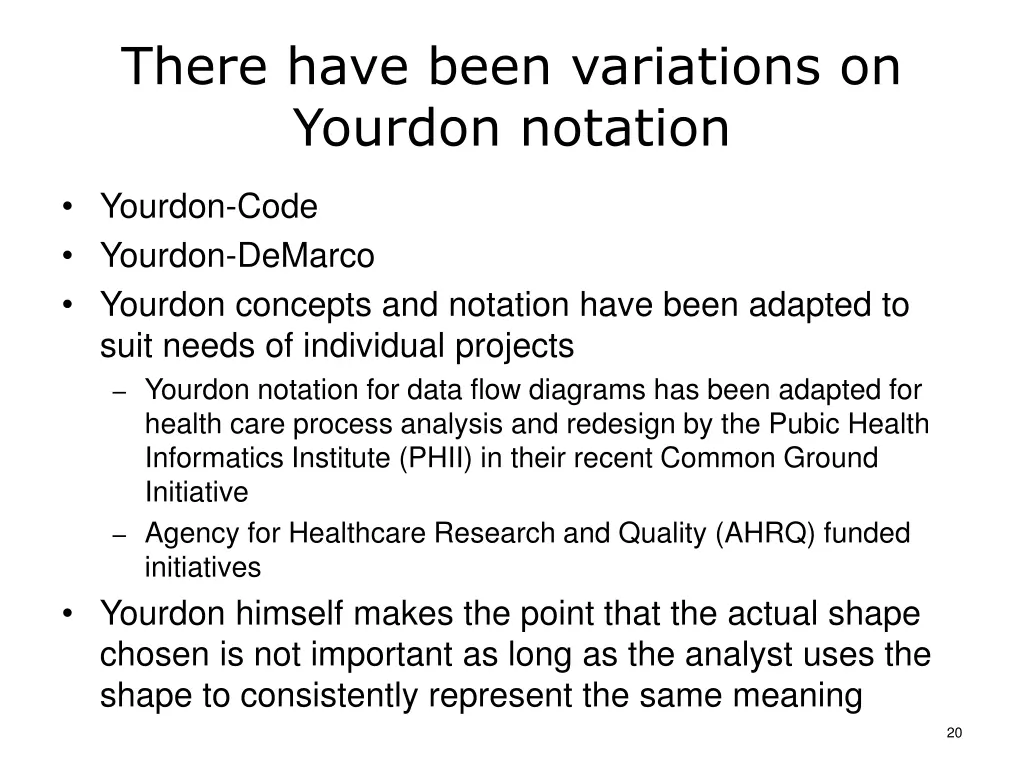 There have been variations on Yourdon notation

• Yourdon-Code
• Yourdon-DeMarco
• Yourdon concepts and notation have been adapted to suit needs of individual projects
  – Yourdon notation for data flow diagrams has been adapted for health care process analysis and redesign by the Pubic Health Informatics Institute (PHII) in their recent Common Ground Initiative
  – Agency for Healthcare Research and Quality (AHRQ) funded initiatives
• Yourdon himself makes the point that the actual shape chosen is not important as long as the analyst uses the shape to consistently represent the same meaning

20